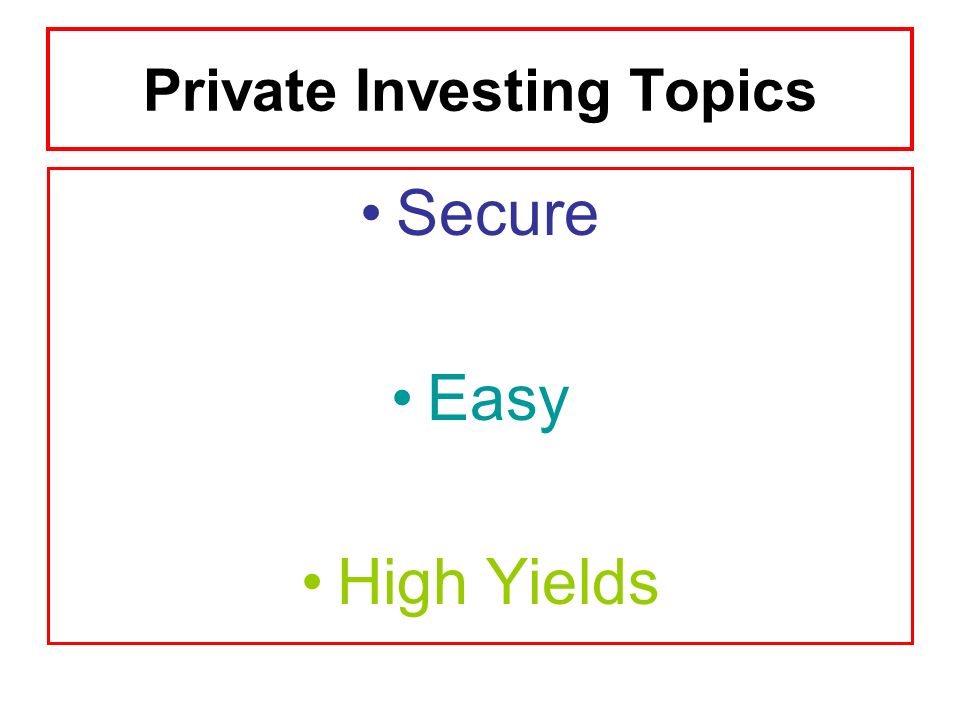 Private Investing Topics

• Secure

• Easy

• High Yields